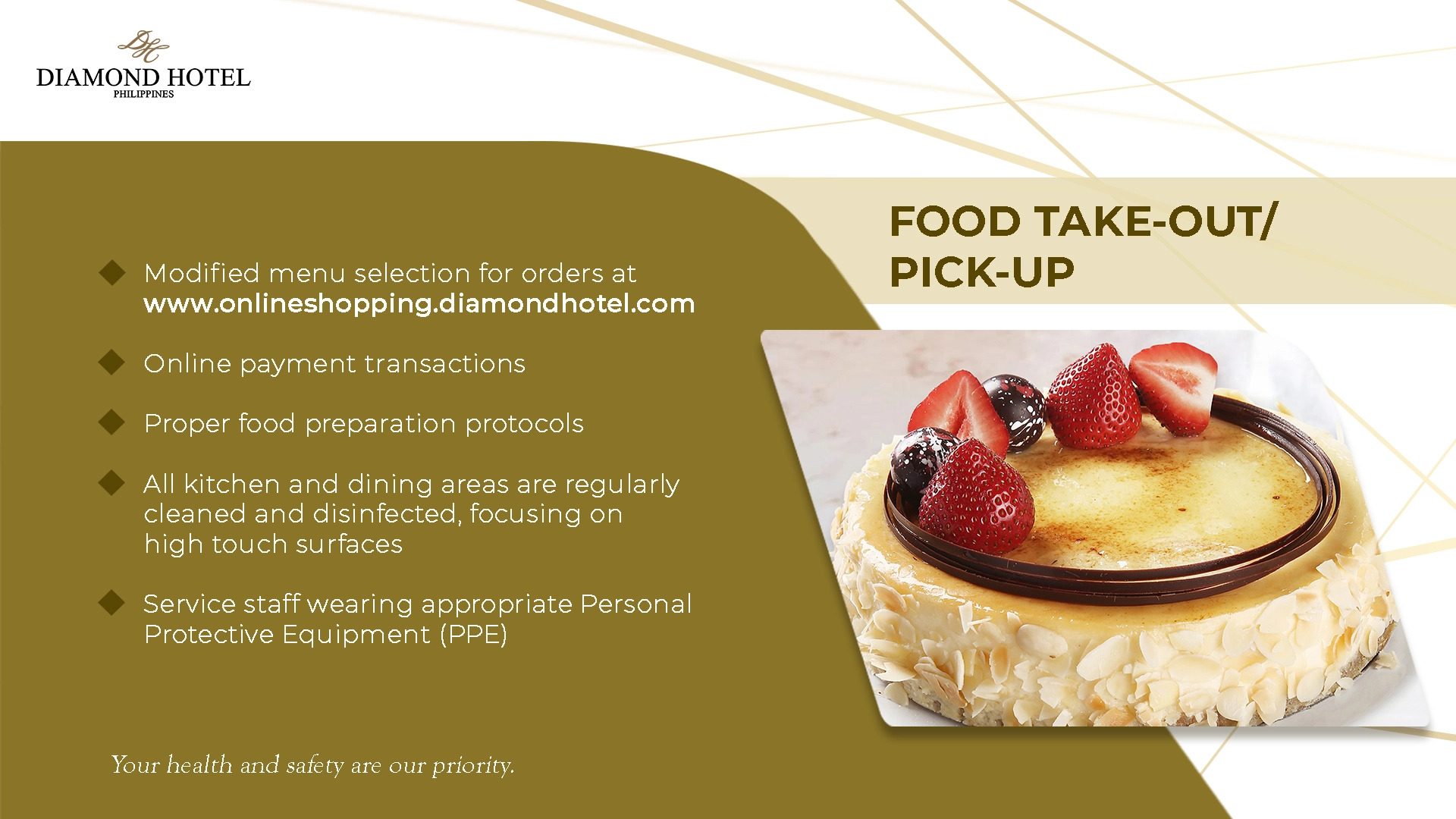 DH
DIAMOND HOTEL
PHILIPPINES

FOOD TAKE-OUT/
PICK-UP

Modified menu selection for orders at www.onlineshopping.diamondhotel.com

Online payment transactions

Proper food preparation protocols

All kitchen and dining areas are regularly cleaned and disinfected, focusing on high touch surfaces

Service staff wearing appropriate Personal Protective Equipment (PPE)

Your health and safety are our priority.